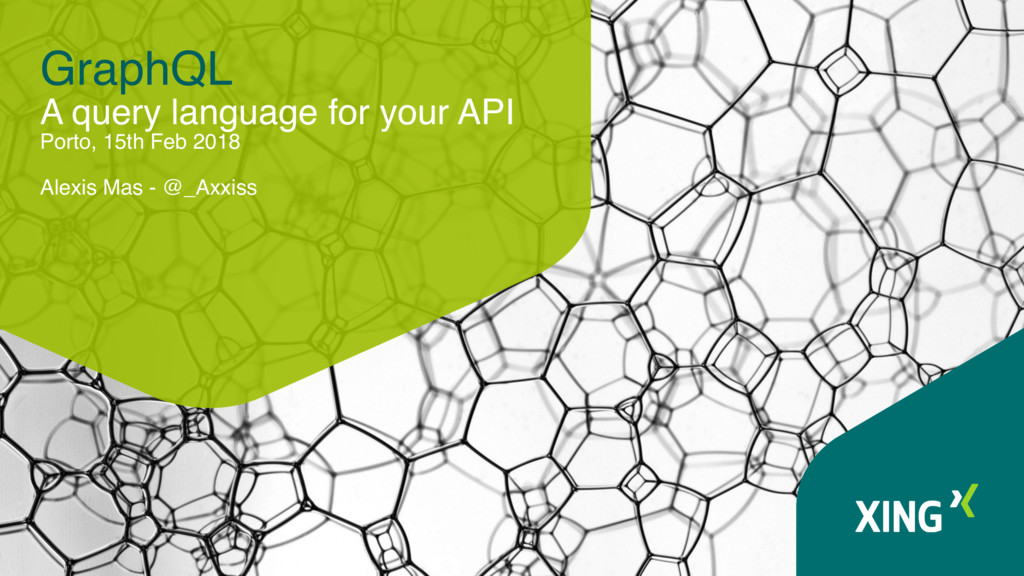 GraphQL
A query language for your API
Porto, 15th Feb 2018

Alexis Mas - @_Axxiss

XING